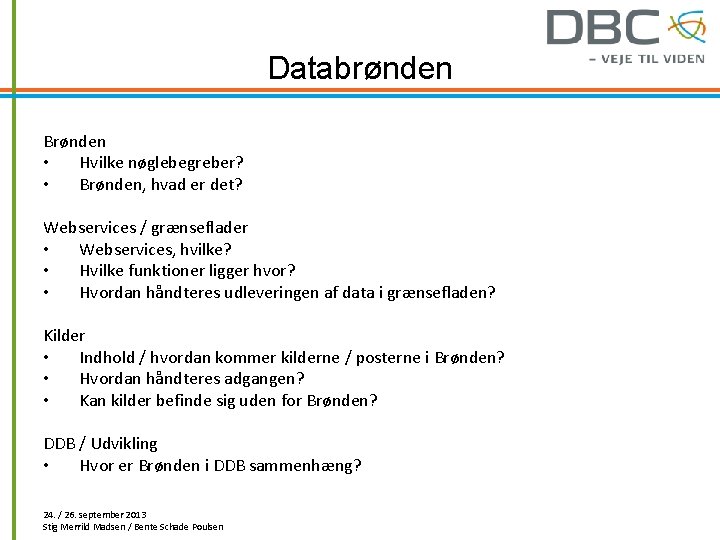 DBC
– VEJE TIL VIDEN

Databrønden

Brønden
• Hvilke nøglebegreber?
• Brønden, hvad er det?

Webservices / grænseflader
• Webservices, hvilke?
• Hvilke funktioner ligger hvor?
• Hvordan håndteres udleveringen af data i grænsefladen?

Kilder
• Indhold / hvordan kommer kilderne / posterne i Brønden?
• Hvordan håndteres adgangen?
• Kan kilder befinde sig uden for Brønden?

DDB / Udvikling
• Hvor er Brønden i DDB sammenhæng?

24. / 26. september 2013
Stig Merrild Madsen / Bente Schade Poulsen